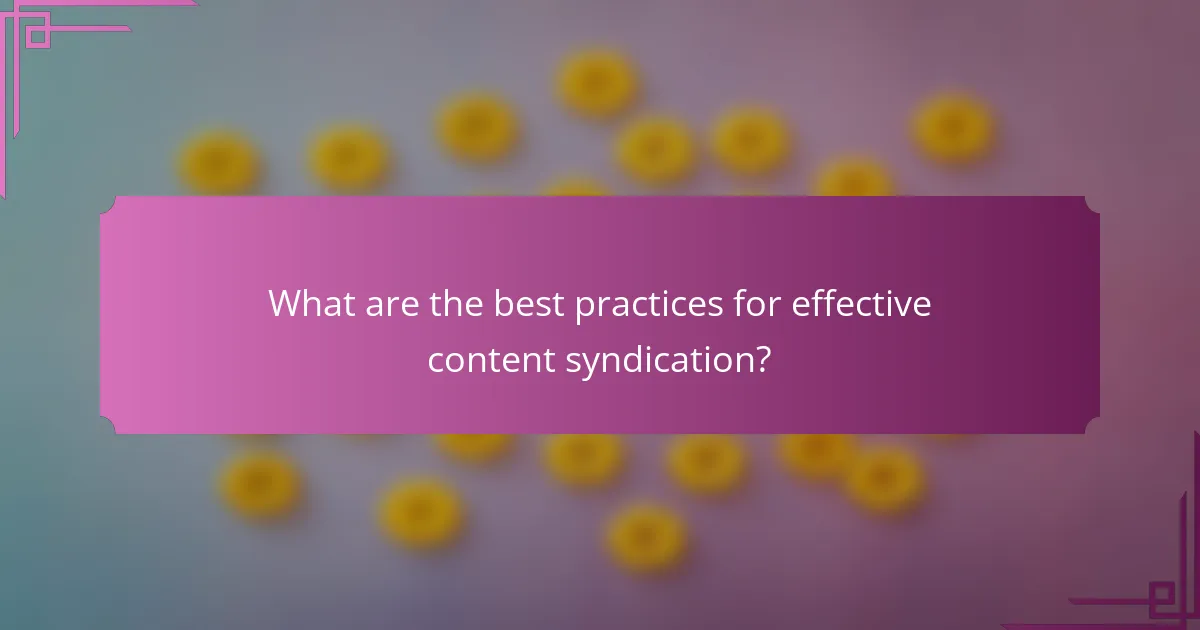 What are the best practices for effective content syndication?